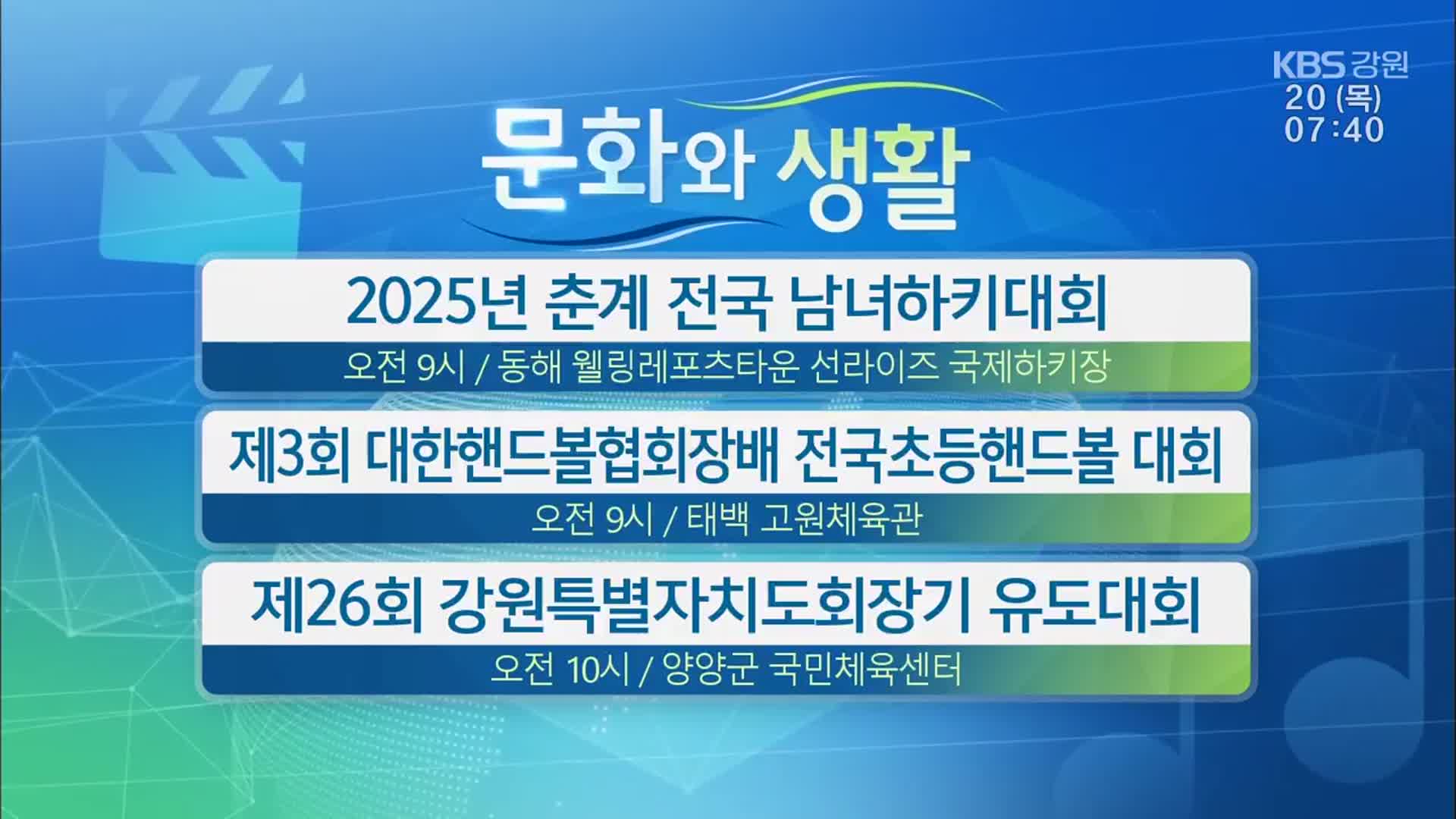 KBS 강원
20 (목)
07:40

문화와 생활

2025년 춘계 전국 남녀하키대회
오전 9시 / 동해 웰링레포츠타운 선라이즈 국제하키장

제3회 대한핸드볼협회장배 전국초등핸드볼 대회
오전 9시 / 태백 고원체육관

제26회 강원특별자치도회장기 유도대회
오전 10시 / 양양군 국민체육센터